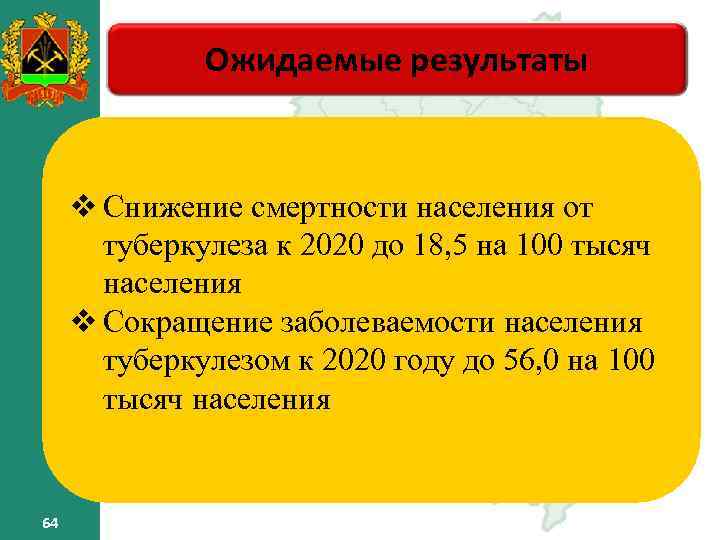 Ожидаемые результаты

❖ Снижение смертности населения от туберкулеза к 2020 до 18,5 на 100 тысяч населения

❖ Сокращение заболеваемости населения туберкулезом к 2020 году до 56,0 на 100 тысяч населения

64